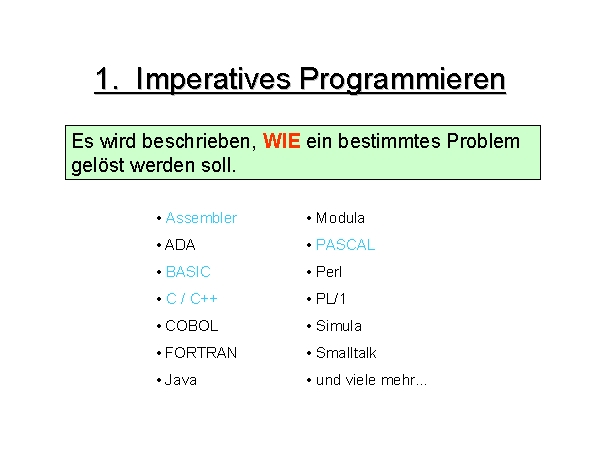 1. Imperatives Programmieren

Es wird beschrieben, WIE ein bestimmtes Problem gelöst werden soll.

• Assembler
• ADA
• BASIC
• C / C++
• COBOL
• FORTRAN
• Java

• Modula
• PASCAL
• Perl
• PL/1
• Simula
• Smalltalk
• und viele mehr...